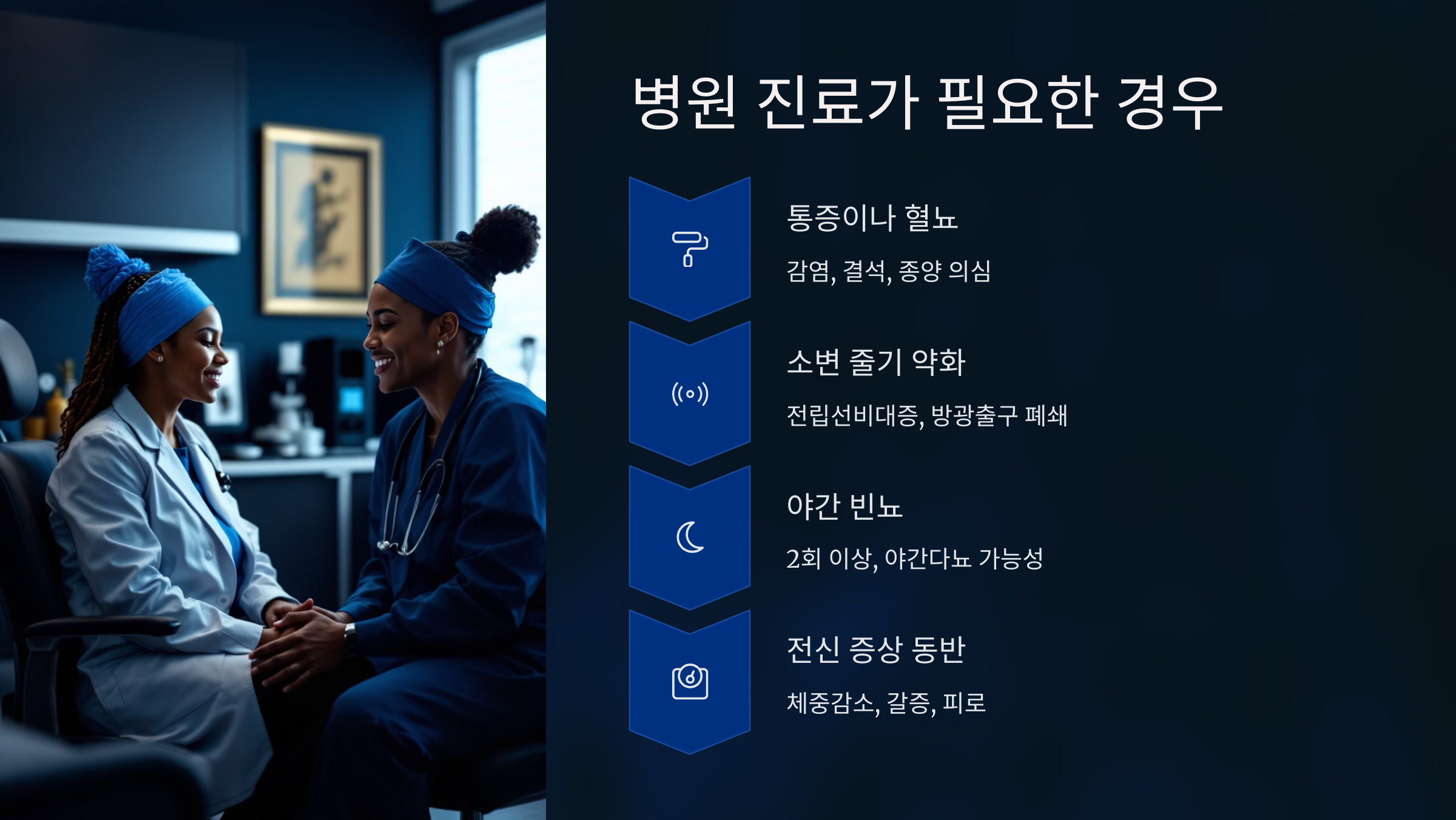 병원 진료가 필요한 경우

통증이나 혈뇨

감염, 결석, 종양 의심

소변 줄기 약화

전립선비대증, 방광출구 폐쇄

야간 빈뇨

2회 이상, 야간다뇨 가능성

전신 증상 동반

체중감소, 갈증, 피로